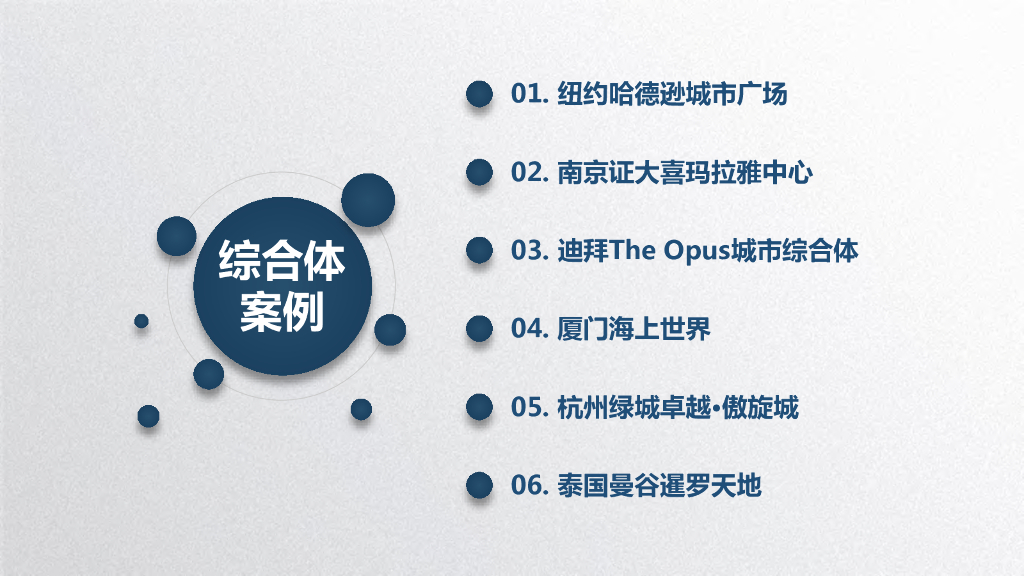 综合体案例

01. 纽约哈德逊城市广场

02. 南京证大喜玛拉雅中心

03. 迪拜The Opus城市综合体

04. 厦门海上世界

05. 杭州绿城卓越•傲旋城

06. 泰国曼谷暹罗天地